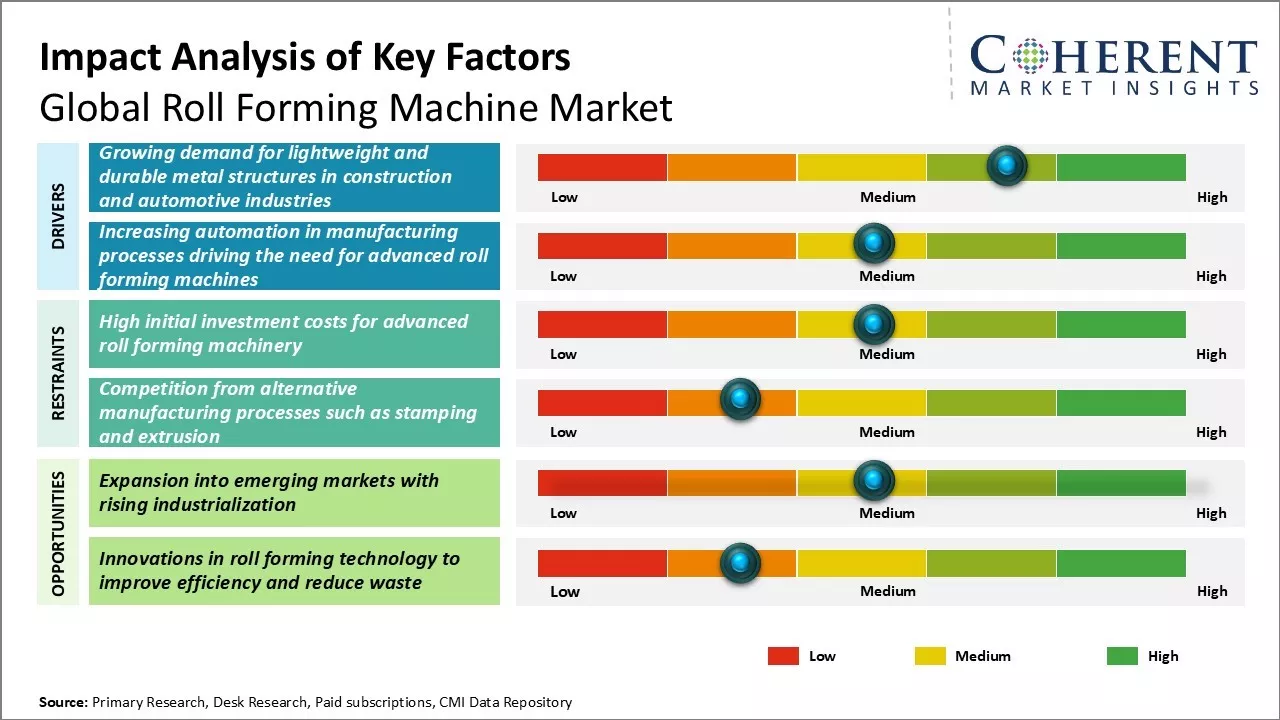 Impact Analysis of Key Factors
Global Roll Forming Machine Market

COHERENT
MARKET INSIGHTS

DRIVERS

Growing demand for lightweight and durable metal structures in construction and automotive industries

Low Medium High

Increasing automation in manufacturing processes driving the need for advanced roll forming machines

Low Medium High

RESTRAINTS

High initial investment costs for advanced roll forming machinery

Low Medium High

Competition from alternative manufacturing processes such as stamping and extrusion

Low Medium High

OPPORTUNITIES

Expansion into emerging markets with rising industrialization

Low Medium High

Innovations in roll forming technology to improve efficiency and reduce waste

Low Medium High

Low Medium High

Source: Primary Research, Desk Research, Paid subscriptions, CMI Data Repository